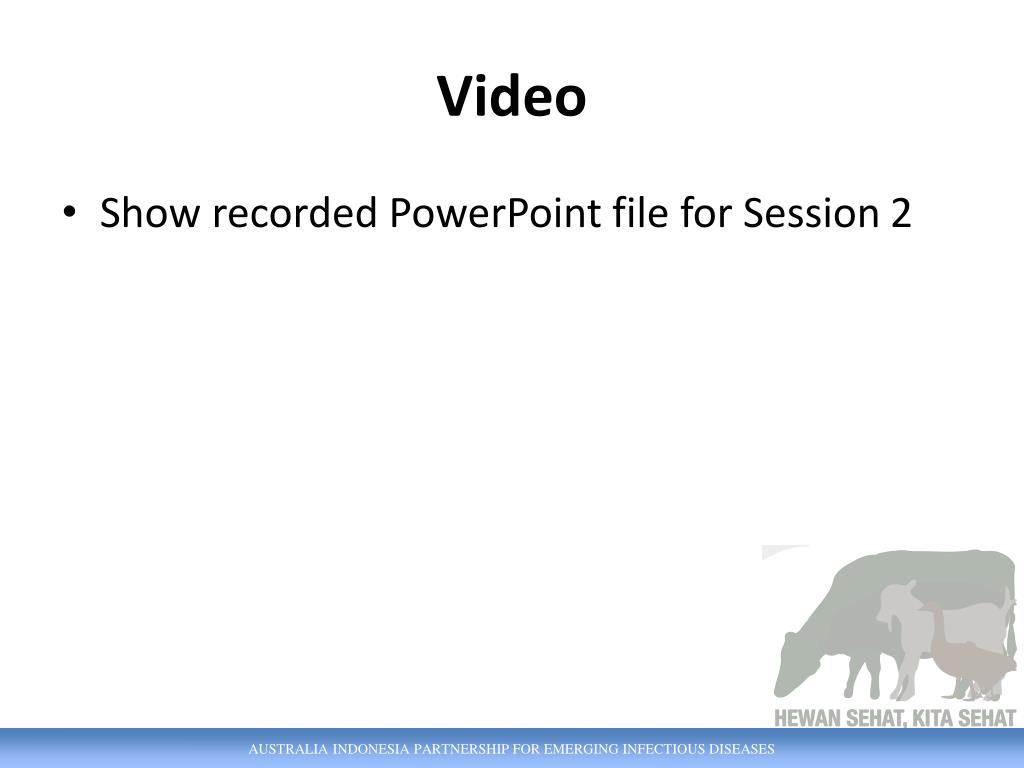 Video

• Show recorded PowerPoint file for Session 2

HEWAN SEHAT, KITA SEHAT

AUSTRALIA INDONESIA PARTNERSHIP FOR EMERGING INFECTIOUS DISEASES